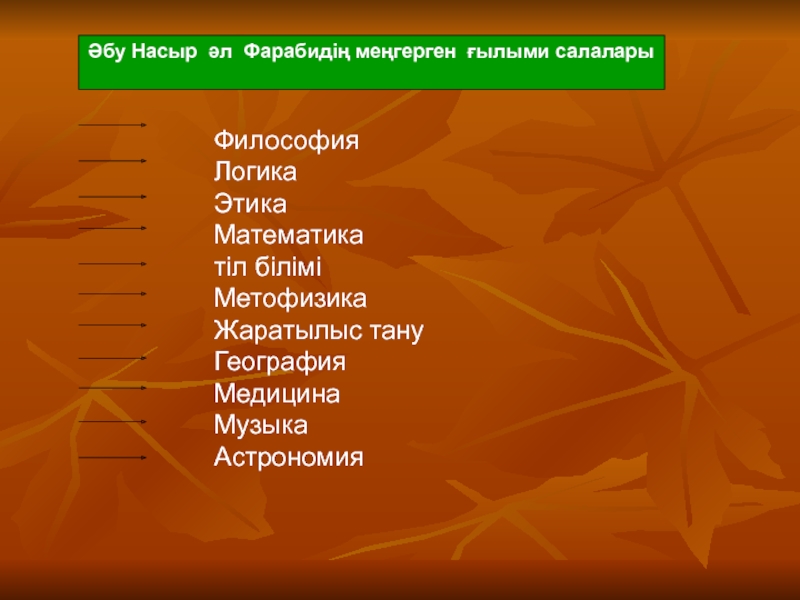 Әбу Насыр әл Фарабидің меңгерген ғылыми салалары

Философия
Логика
Этика
Математика
тіл білімі
Метофизика
Жаратылыс тану
География
Медицина
Музыка
Астрономия